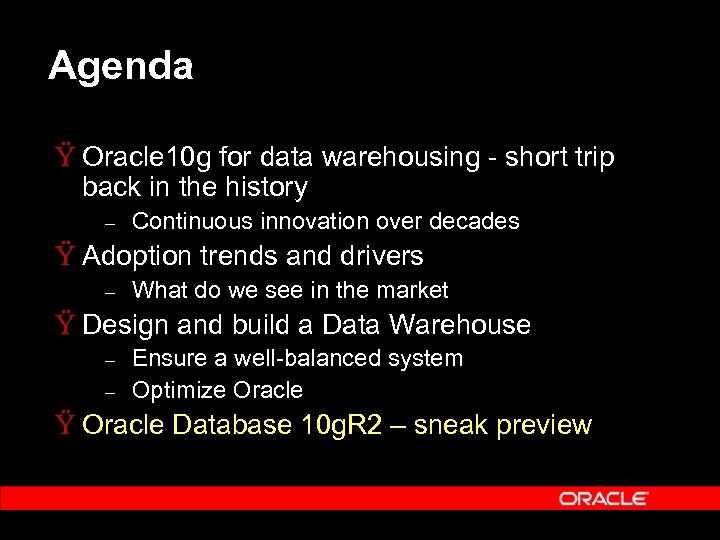 Agenda

Ÿ Oracle10g for data warehousing - short trip back in the history

– Continuous innovation over decades

Ÿ Adoption trends and drivers

– What do we see in the market

Ÿ Design and build a Data Warehouse

– Ensure a well-balanced system

– Optimize Oracle

Ÿ Oracle Database 10gR2 – sneak preview

ORACLE